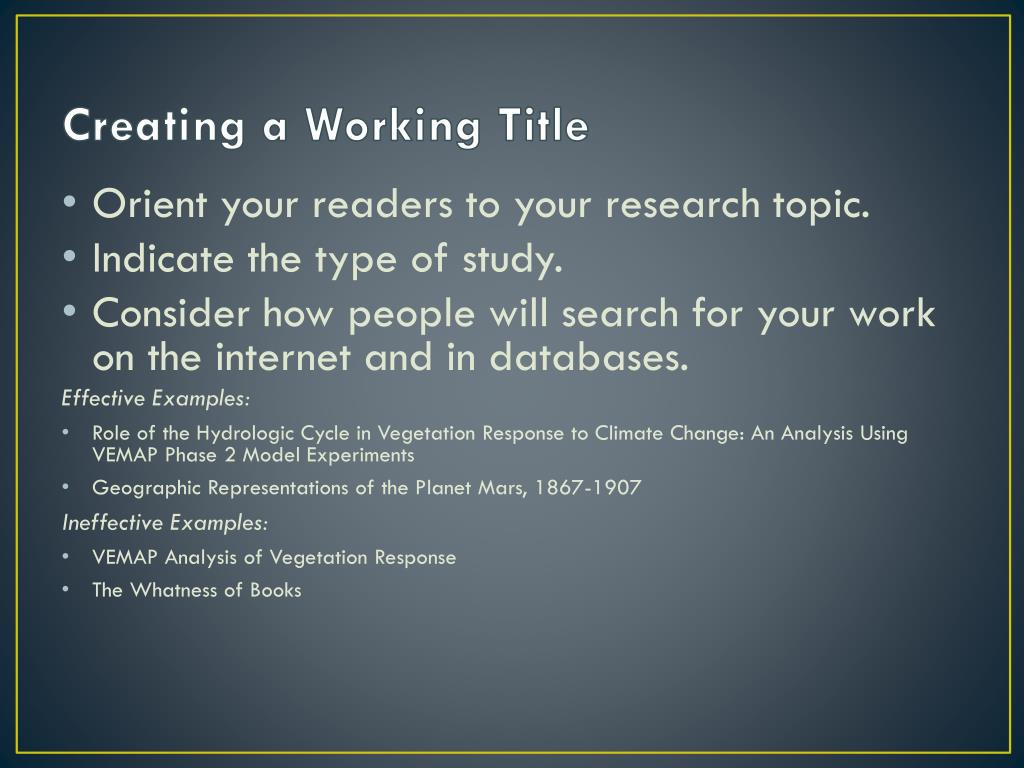 Creating a Working Title

• Orient your readers to your research topic.
• Indicate the type of study.
• Consider how people will search for your work on the internet and in databases.

Effective Examples:

• Role of the Hydrologic Cycle in Vegetation Response to Climate Change: An Analysis Using VEMAP Phase 2 Model Experiments
• Geographic Representations of the Planet Mars, 1867-1907

Ineffective Examples:

• VEMAP Analysis of Vegetation Response
• The Whatness of Books